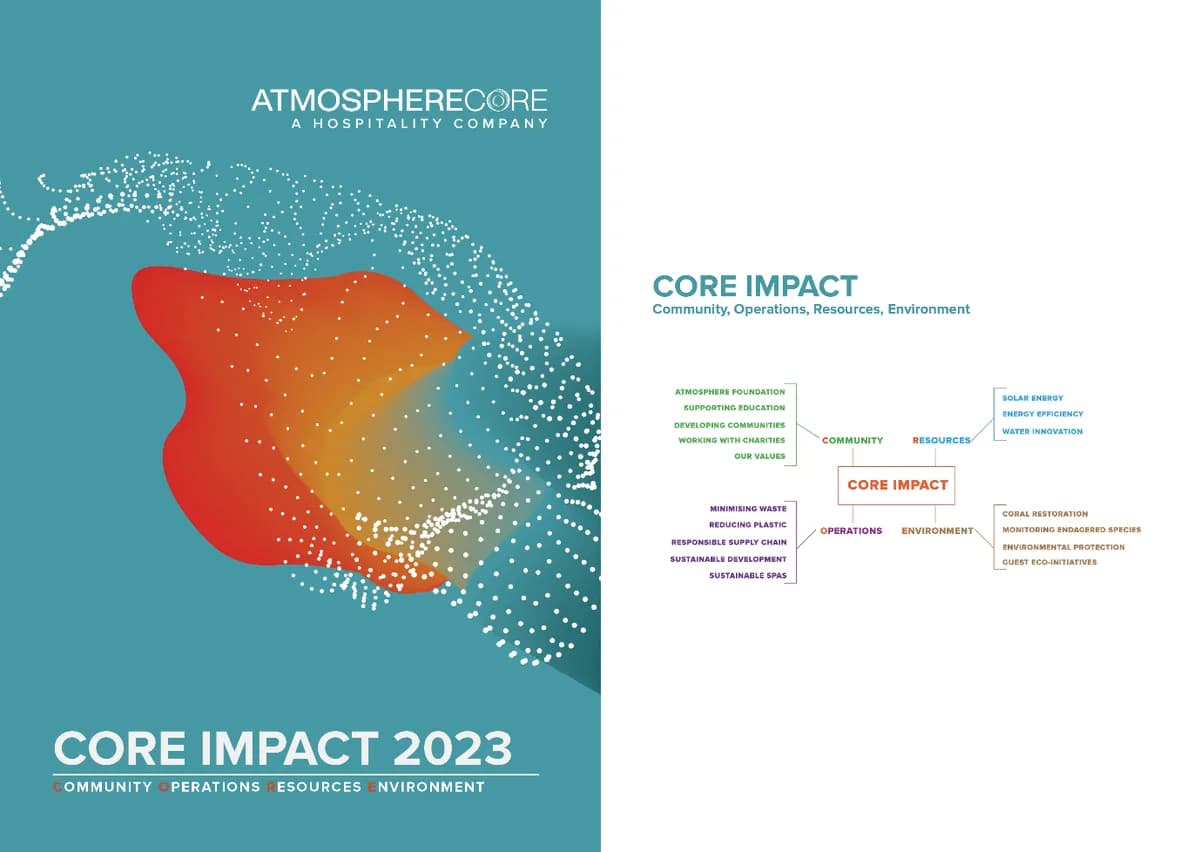 ATMOSPHERECORE
A HOSPITALITY COMPANY

CORE IMPACT 2023
COMMUNITY OPERATIONS RESOURCES ENVIRONMENT

CORE IMPACT
Community, Operations, Resources, Environment

ATMOSPHERE FOUNDATION
SUPPORTING EDUCATION
DEVELOPING COMMUNITIES
WORKING WITH CHARITIES
OUR VALUES

COMMUNITY

RESOURCES

SOLAR ENERGY
ENERGY EFFICIENCY
WATER INNOVATION

CORE IMPACT

MINIMISING WASTE
REDUCING PLASTIC
RESPONSIBLE SUPPLY CHAIN
SUSTAINABLE DEVELOPMENT
SUSTAINABLE SPAS

OPERATIONS

ENVIRONMENT

CORAL RESTORATION
MONITORING ENDAGERED SPECIES
ENVIRONMENTAL PROTECTION
GUEST ECO-INITIATIVES